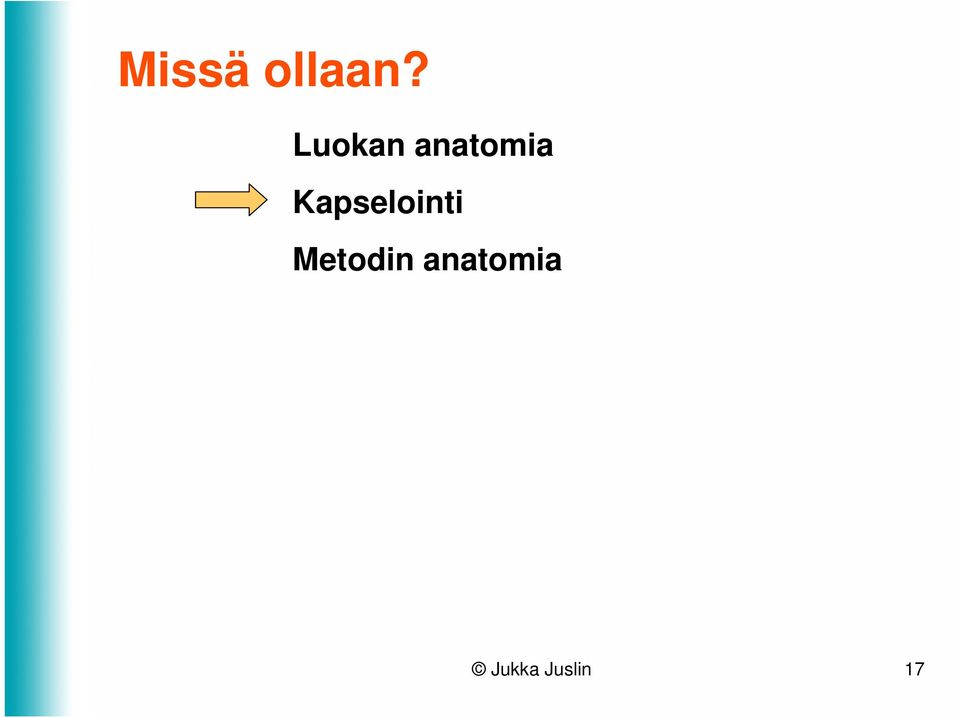 Missä ollaan?

Luokan anatomia

Kapselointi

Metodin anatomia

© Jukka Juslin

17